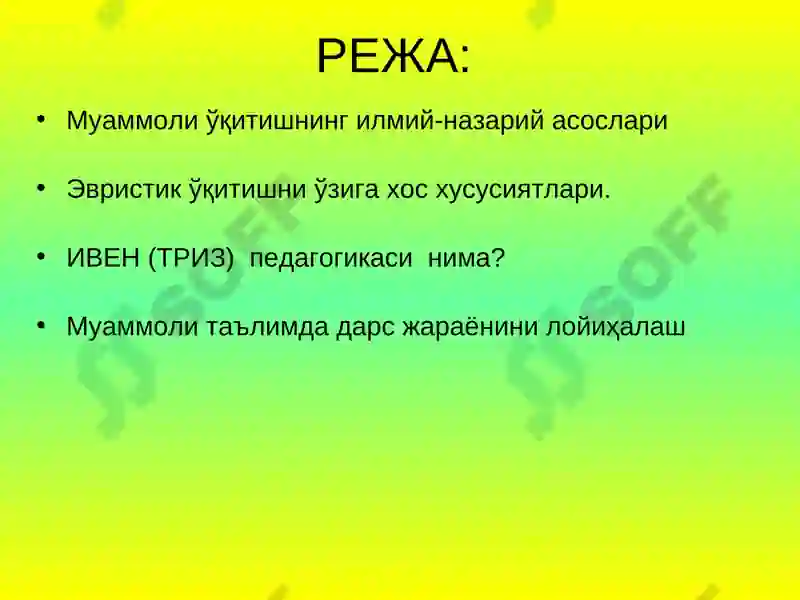 РЕЖА:

• Муаммоли ўқитишнинг илмий-назарий асослари

• Эвристик ўқитишни ўзига хос хусусиятлари.

• ИВЕН (ТРИЗ) педагогикаси нима?

• Муаммоли таълимда дарс жараёнини лойиҳалаш

SOFF

SOFF